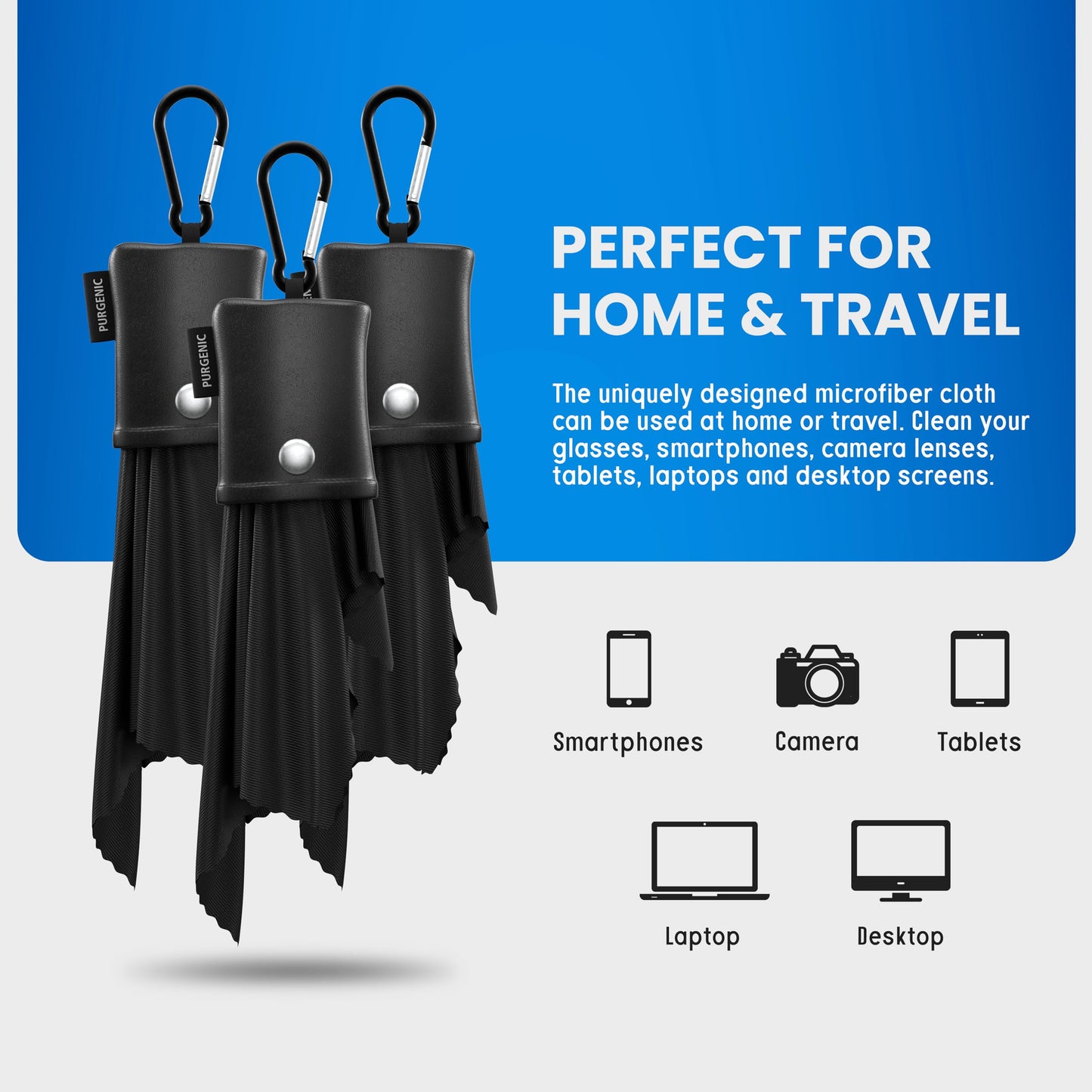 PURGENIC

PURGENIC

PERFECT FOR HOME & TRAVEL

The uniquely designed microfiber cloth can be used at home or travel. Clean your glasses, smartphones, camera lenses, tablets, laptops and desktop screens.

Smartphones

Camera

Tablets

Laptop

Desktop